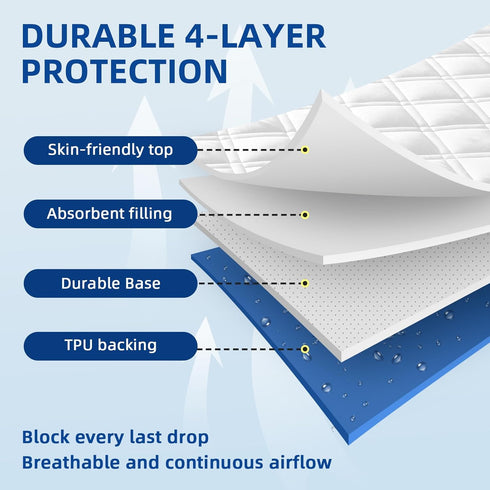 DURABLE 4-LAYER PROTECTION

Skin-friendly top

Absorbent filling

Durable Base

TPU backing

Block every last drop
Breathable and continuous airflow